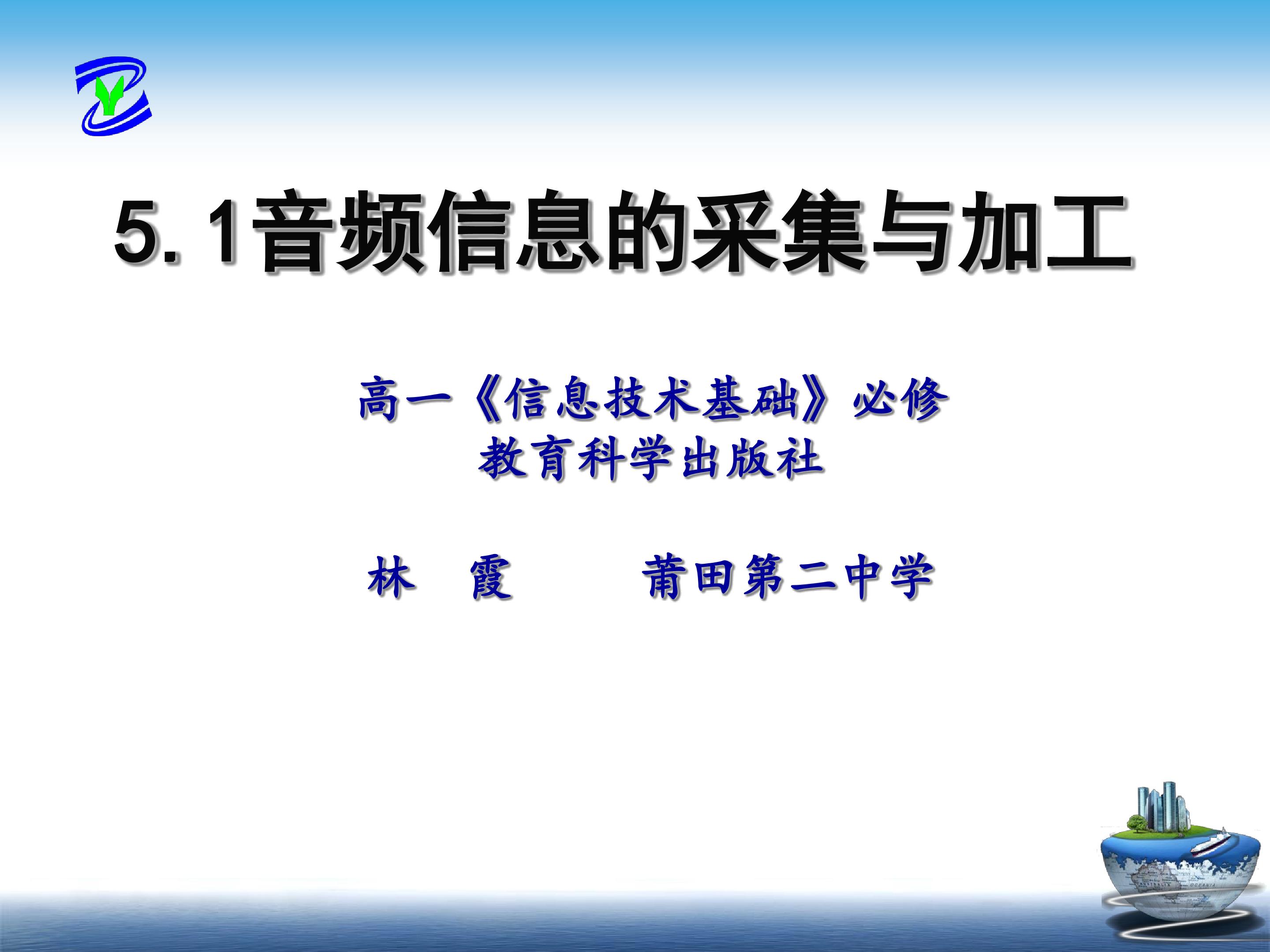 5.1音频信息的采集与加工

高一《信息技术基础》必修
教育科学出版社

林 霞 莆田第二中学